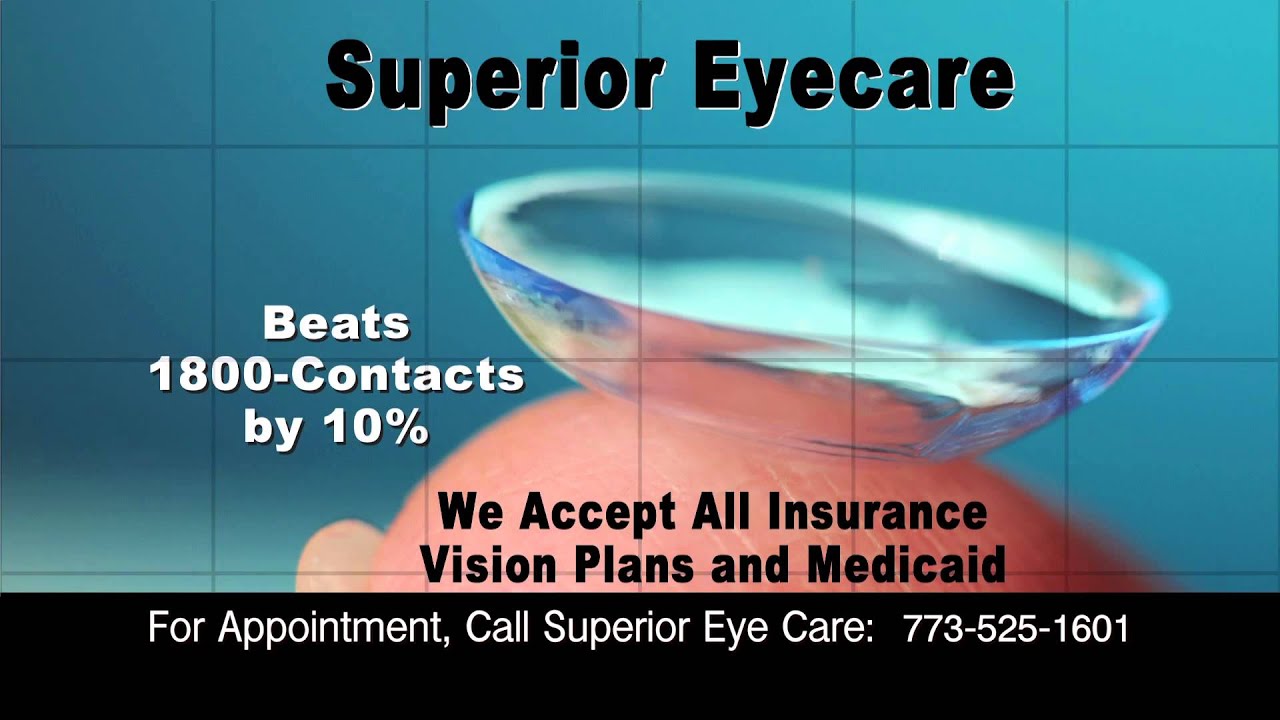 Superior Eyecare

Beats
1800-Contacts
by 10%

We Accept All Insurance
Vision Plans and Medicaid

For Appointment, Call Superior Eye Care: 773-525-1601